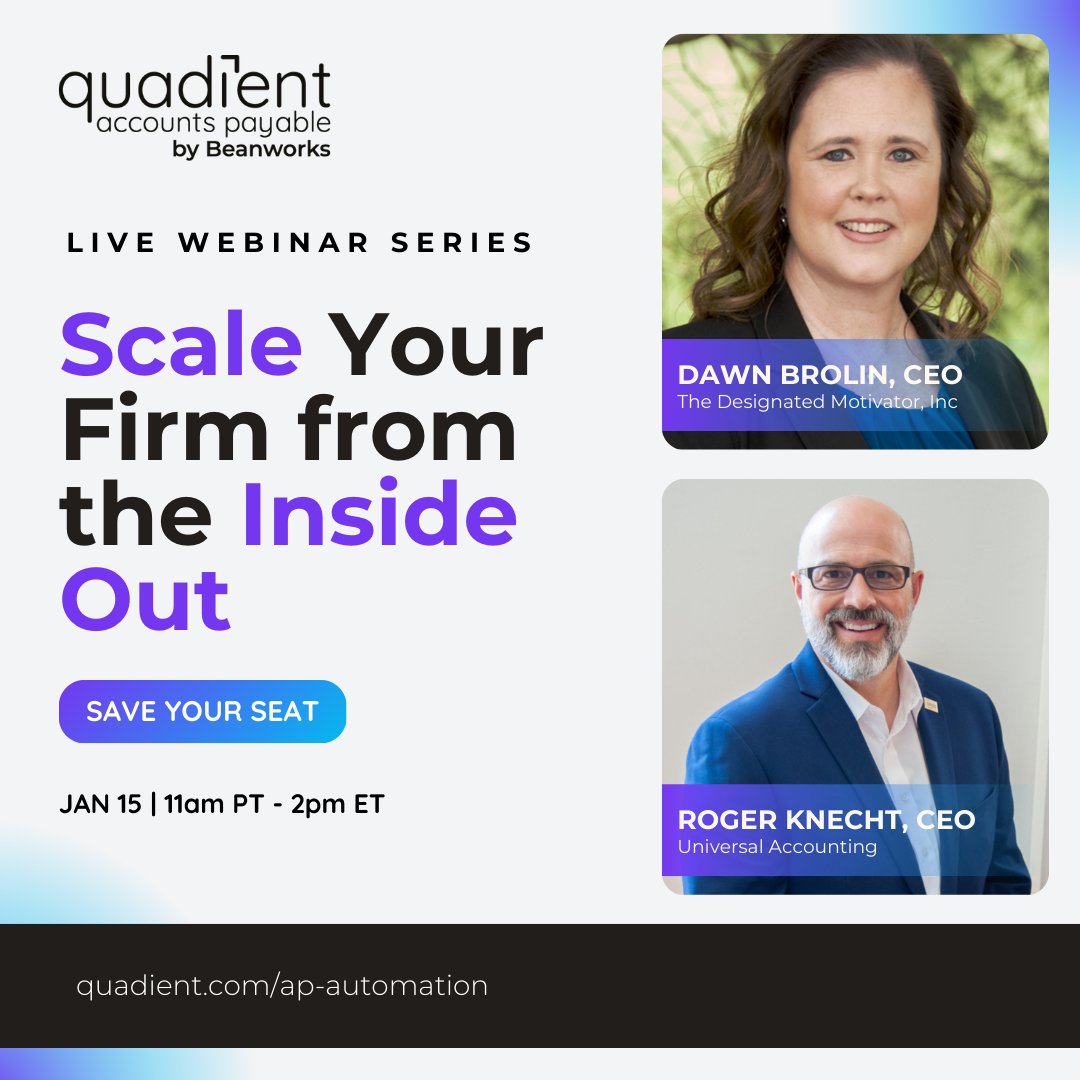 quadient
accounts payable
by Beanworks

LIVE WEBINAR SERIES

Scale Your Firm from the Inside Out

SAVE YOUR SEAT

JAN 15 | 11am PT - 2pm ET

DAWN BROLIN, CEO
The Designated Motivator, Inc

ROGER KNECHT, CEO
Universal Accounting

quadient.com/ap-automation